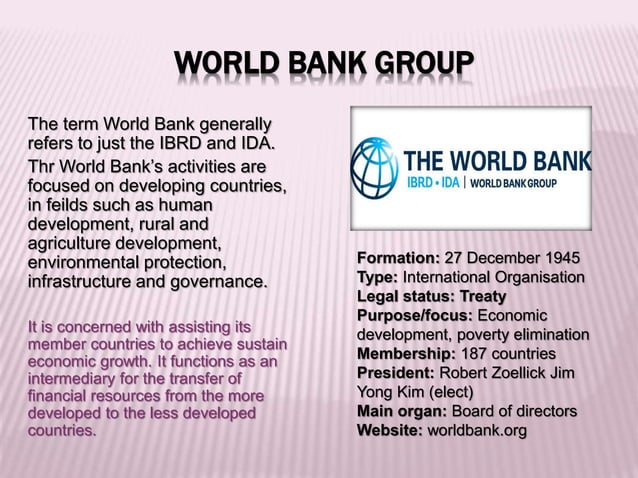 WORLD BANK GROUP

The term World Bank generally refers to just the IBRD and IDA.

Thr World Bank's activities are focused on developing countries, in feilds such as human development, rural and agriculture development, environmental protection, infrastructure and governance.

It is concerned with assisting its member countries to achieve sustain economic growth. It functions as an intermediary for the transfer of financial resources from the more developed to the less developed countries.

THE WORLD BANK
IBRD • IDA | WORLD BANK GROUP

Formation: 27 December 1945
Type: International Organisation
Legal status: Treaty
Purpose/focus: Economic development, poverty elimination
Membership: 187 countries
President: Robert Zoellick Jim Yong Kim (elect)
Main organ: Board of directors
Website: worldbank.org